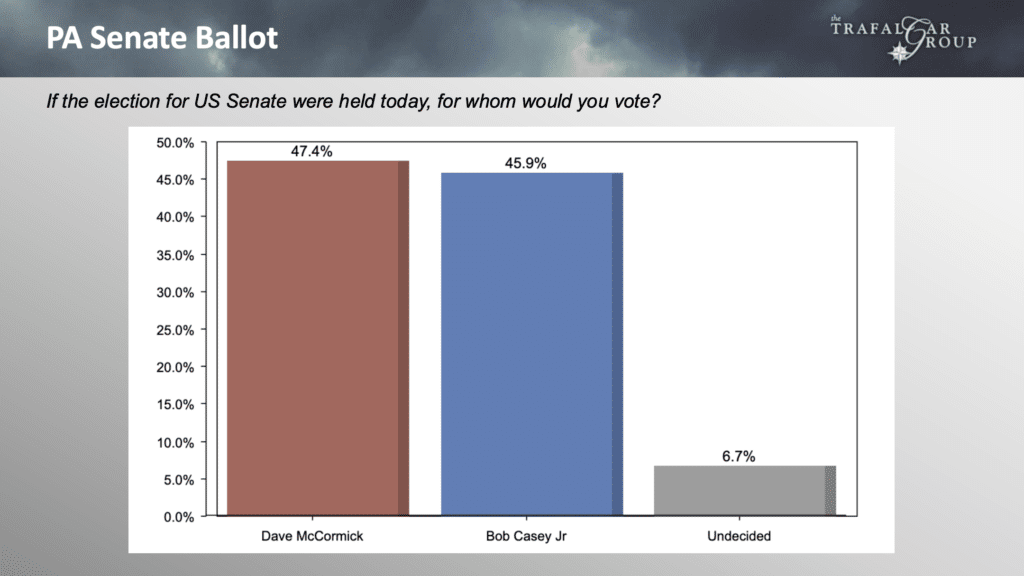 PA Senate Ballot

the TRAFALGAR GROUP

If the election for US Senate were held today, for whom would you vote?

50.0%
45.0%
40.0%
35.0%
30.0%
25.0%
20.0%
15.0%
10.0%
5.0%
0.0%

47.4%
45.9%
6.7%

Dave McCormick
Bob Casey Jr
Undecided